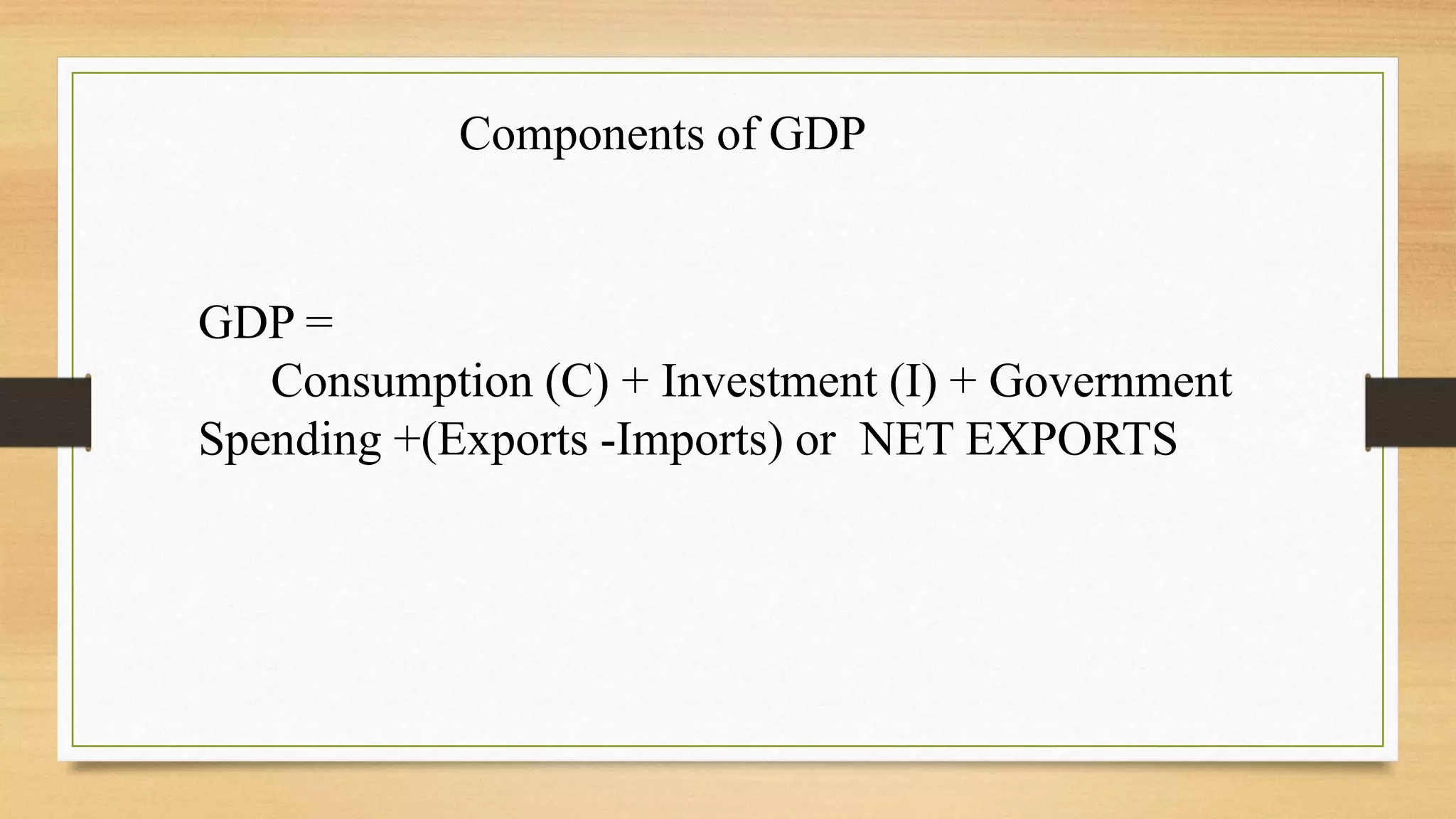 Components of GDP

GDP =
Consumption (C) + Investment (I) + Government Spending +(Exports -Imports) or NET EXPORTS